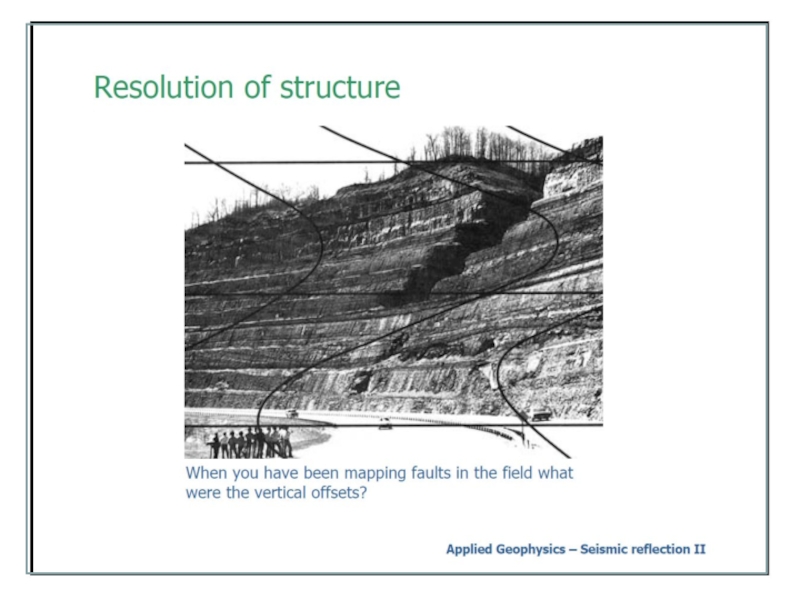 Resolution of structure

When you have been mapping faults in the field what were the vertical offsets?

Applied Geophysics – Seismic reflection II